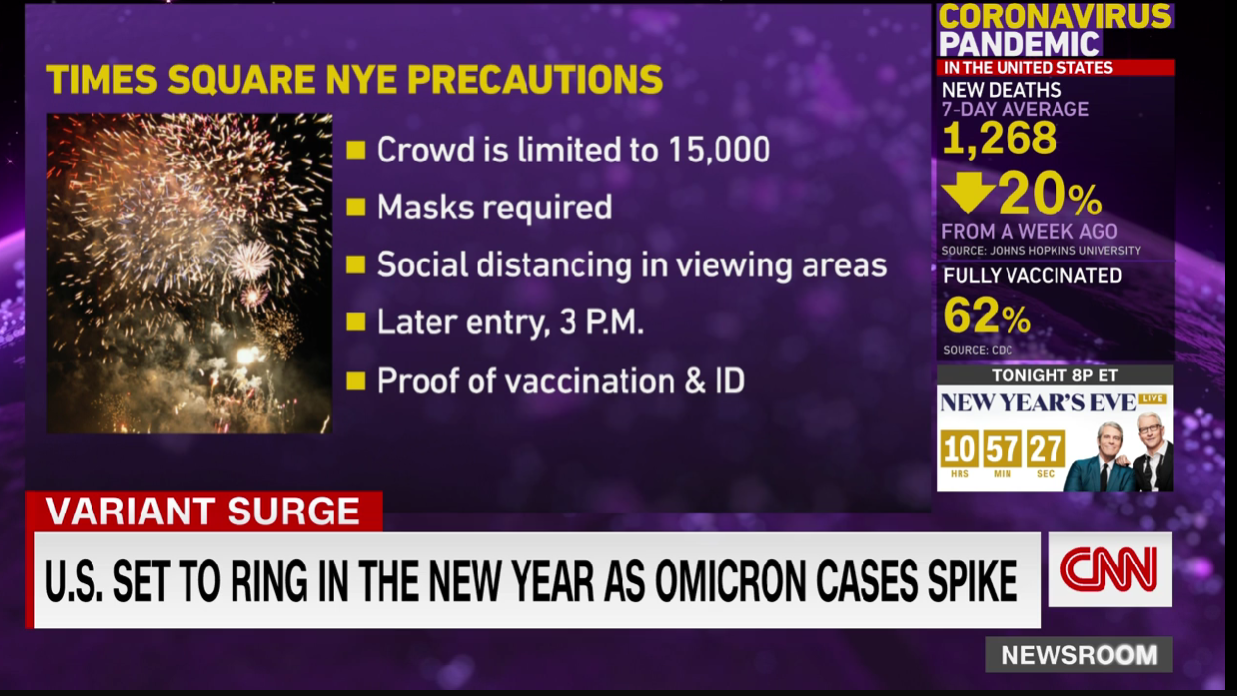 TIMES SQUARE NYE PRECAUTIONS

Crowd is limited to 15,000

Masks required

Social distancing in viewing areas

Later entry, 3 P.M.

Proof of vaccination & ID

CORONAVIRUS PANDEMIC
IN THE UNITED STATES
NEW DEATHS
7-DAY AVERAGE
1,268
20%
FROM A WEEK AGO
SOURCE: JOHNS HOPKINS UNIVERSITY
FULLY VACCINATED
62%
SOURCE: CDC

TONIGHT 8P ET
NEW YEAR'S EVE LIVE
10 HRS 57 MIN 27 SEC

VARIANT SURGE
U.S. SET TO RING IN THE NEW YEAR AS OMICRON CASES SPIKE
CNN
NEWSROOM